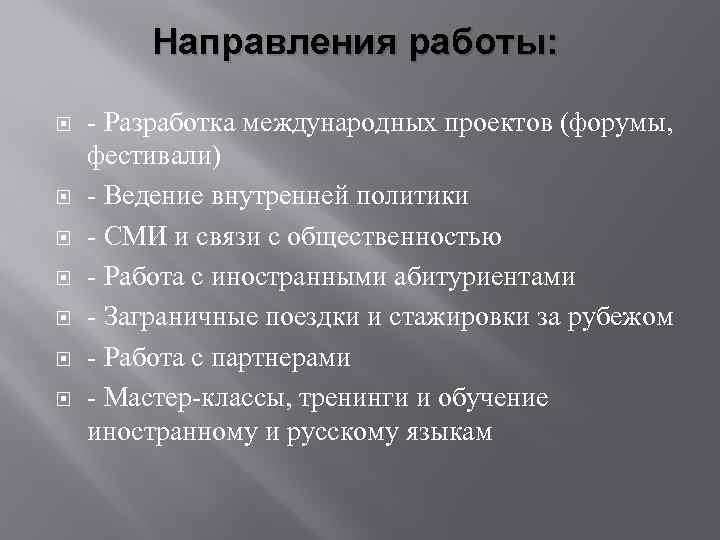 Направления работы:

- Разработка международных проектов (форумы, фестивали)

- Ведение внутренней политики

- СМИ и связи с общественностью

- Работа с иностранными абитуриентами

- Заграничные поездки и стажировки за рубежом

- Работа с партнерами

- Мастер-классы, тренинги и обучение иностранному и русскому языкам